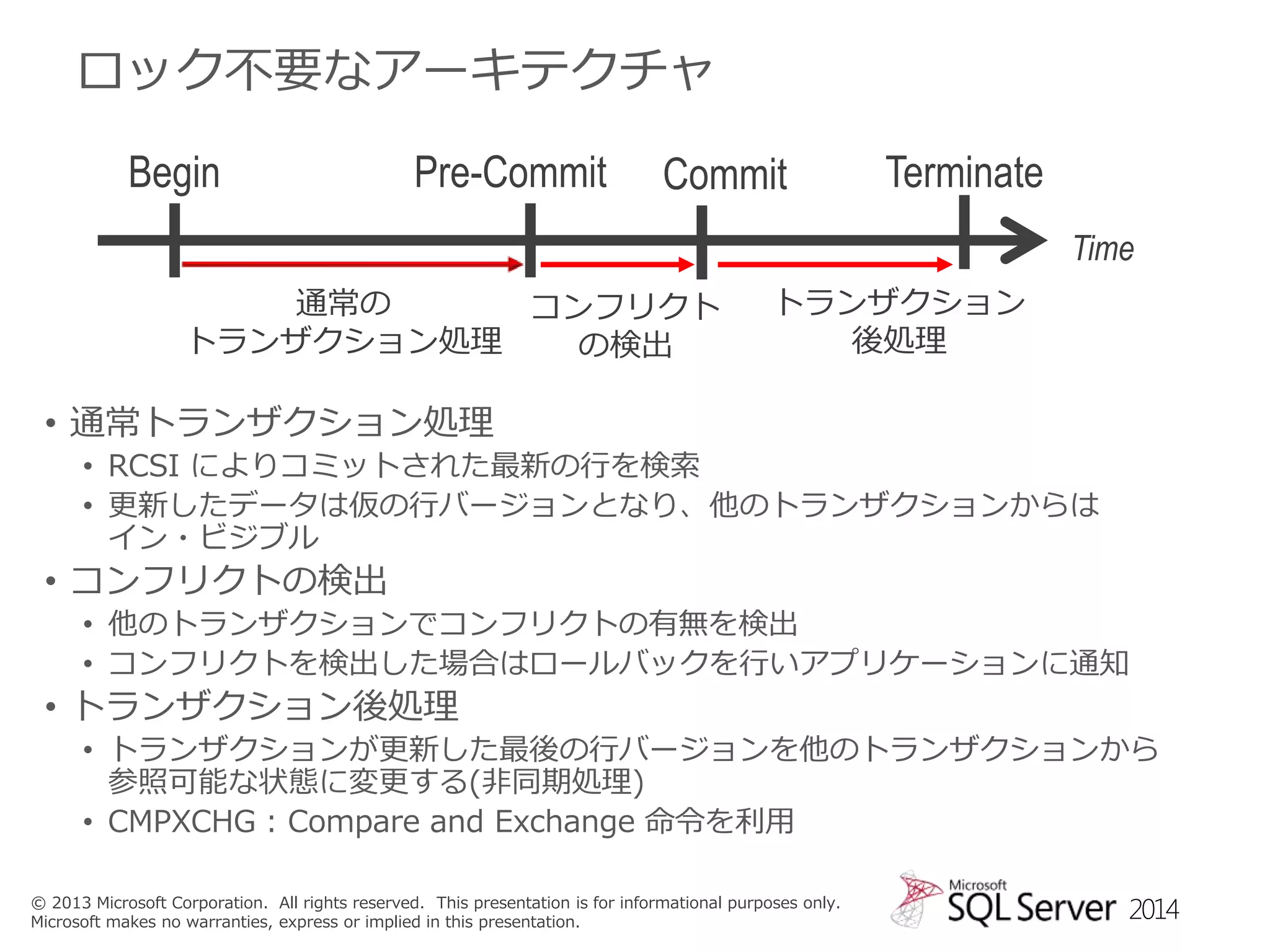 ロック不要なアーキテクチャ

Begin Pre-Commit Commit Terminate

Time

通常の
トランザクション処理

コンフリクト
の検出

トランザクション
後処理

• 通常トランザクション処理
 • RCSI によりコミットされた最新の行を検索
 • 更新したデータは仮の行バージョンとなり、他のトランザクションからはイン・ビジブル
• コンフリクトの検出
 • 他のトランザクションでコンフリクトの有無を検出
 • コンフリクトを検出した場合はロールバックを行いアプリケーションに通知
• トランザクション後処理
 • トランザクションが更新した最後の行バージョンを他のトランザクションから参照可能な状態に変更する(非同期処理)
 • CMPXCHG : Compare and Exchange 命令を利用

© 2013 Microsoft Corporation. All rights reserved. This presentation is for informational purposes only. Microsoft makes no warranties, express or implied in this presentation.

Microsoft
SQL Server 2014